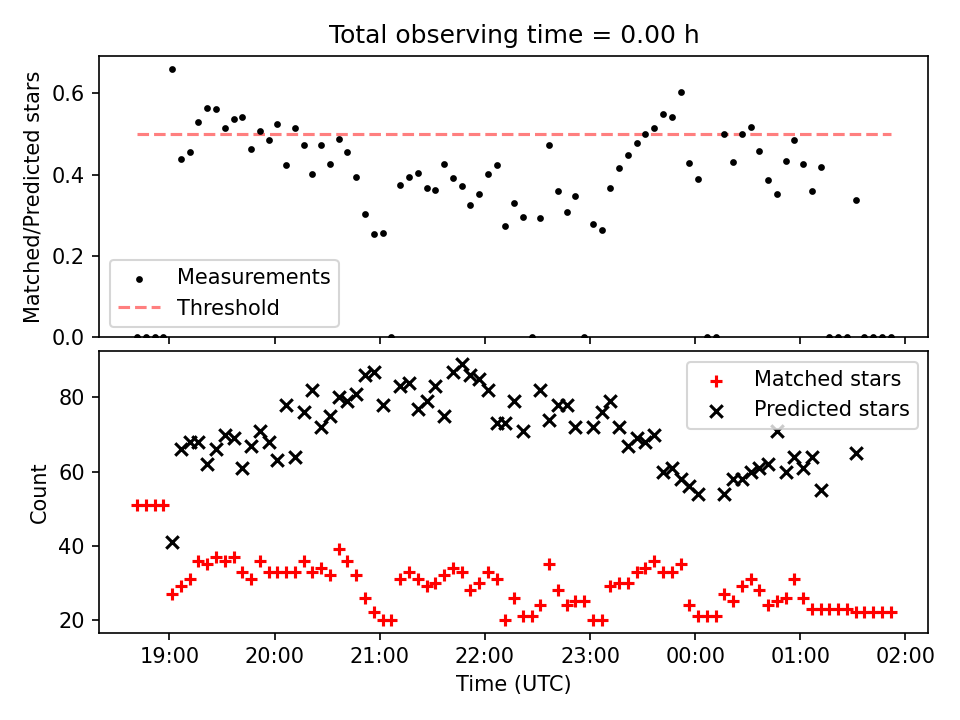 Total observing time = 0.00 h

Matched/Predicted stars

0.6
0.4
0.2
0.0

Measurements
Threshold

Matched stars
Predicted stars

Count

80
60
40
20

19:00
20:00
21:00
22:00
23:00
00:00
01:00
02:00

Time (UTC)